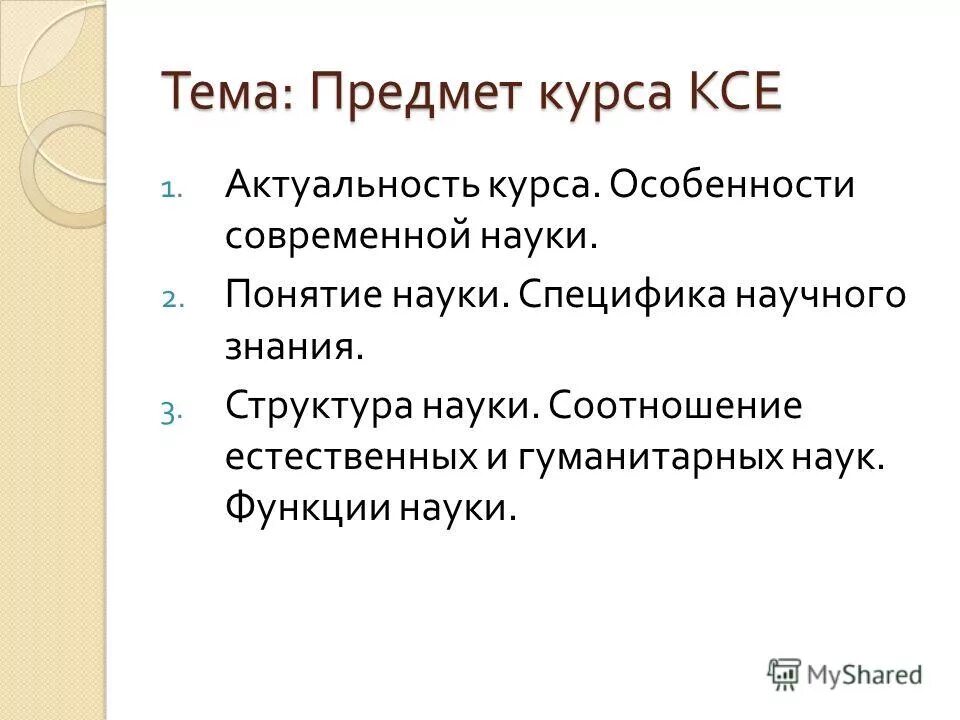 Тема: Предмет курса КСЕ

1. Актуальность курса. Особенности современной науки.
2. Понятие науки. Специфика научного знания.
3. Структура науки. Соотношение естественных и гуманитарных наук. Функции науки.

MyShared